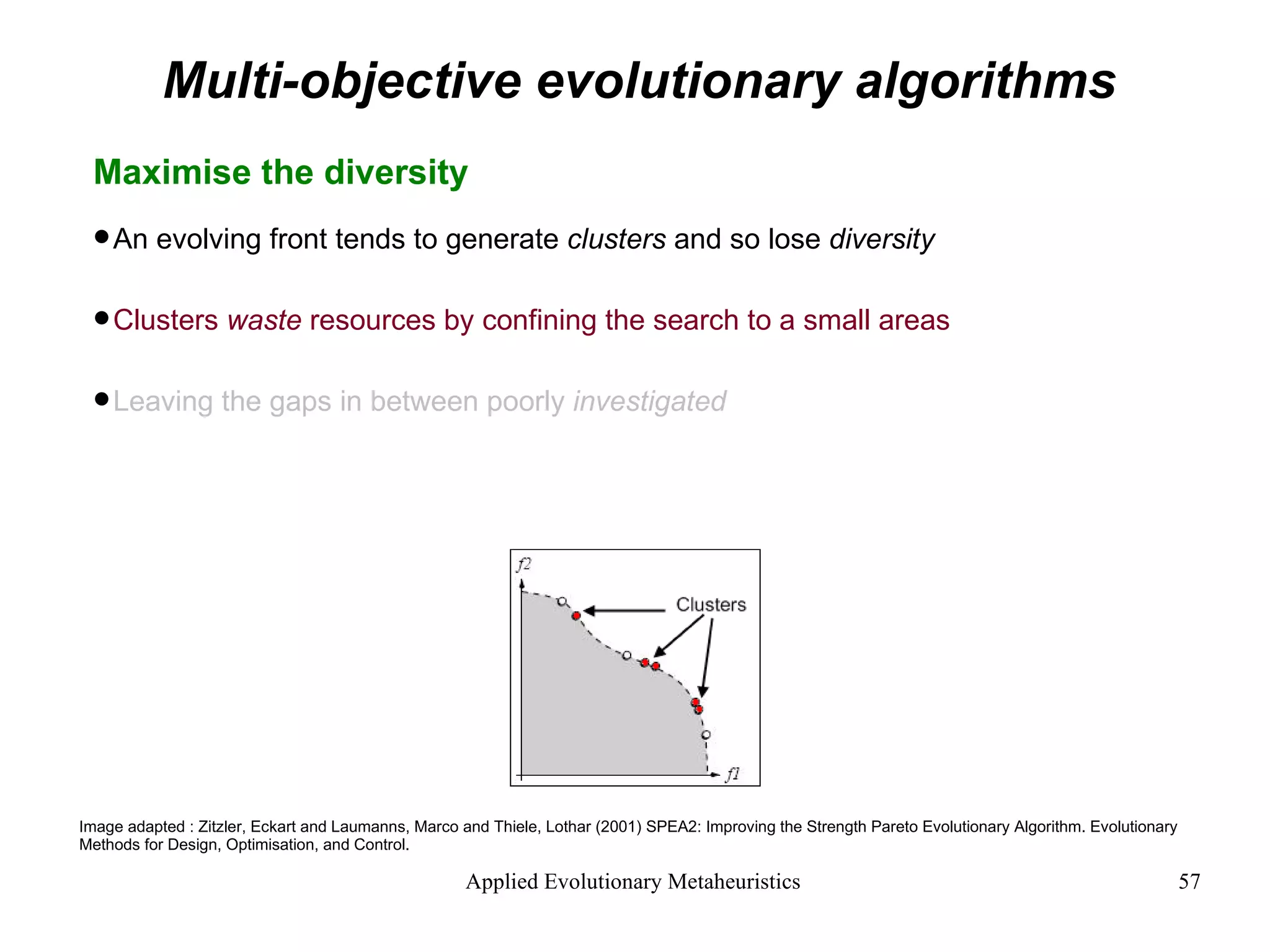 Multi-objective evolutionary algorithms

Maximise the diversity

• An evolving front tends to generate clusters and so lose diversity

• Clusters waste resources by confining the search to a small areas

• Leaving the gaps in between poorly investigated

f2

Clusters

f1

Image adapted : Zitzler, Eckart and Laumanns, Marco and Thiele, Lothar (2001) SPEA2: Improving the Strength Pareto Evolutionary Algorithm. Evolutionary Methods for Design, Optimisation, and Control.

Applied Evolutionary Metaheuristics

57